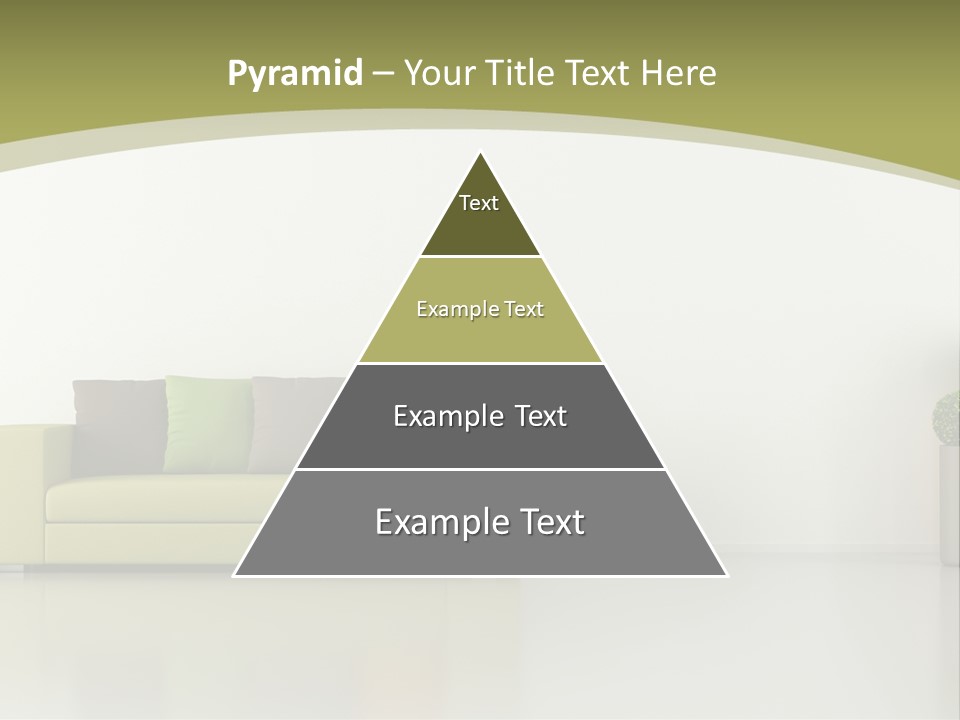 Pyramid – Your Title Text Here

Text

Example Text

Example Text

Example Text